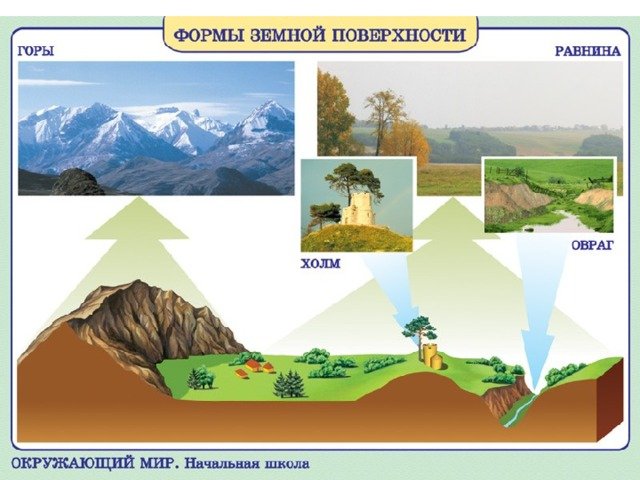 ФОРМЫ ЗЕМНОЙ ПОВЕРХНОСТИ

ГОРЫ

РАВНИНА

ХОЛМ

ОВРАГ

ОКРУЖАЮЩИЙ МИР. Начальная школа